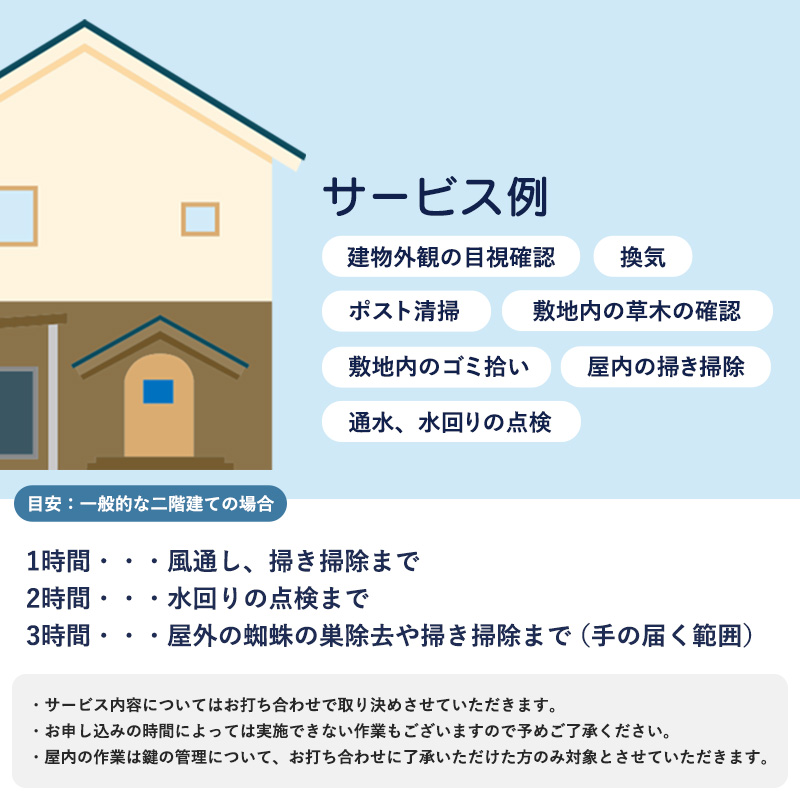 サービス例

建物外観の目視確認
換気
ポスト清掃
敷地内の草木の確認
敷地内のゴミ拾い
屋内の掃き掃除
通水、水回りの点検

目安：一般的な二階建ての場合

1時間・・・風通し、掃き掃除まで
2時間・・・水回りの点検まで
3時間・・・屋外の蜘蛛の巣除去や掃き掃除まで（手の届く範囲）

・サービス内容についてはお打ち合わせで取り決めさせていただきます。
・お申し込みの時間によっては実施できない作業もございますので予めご了承ください。
・屋内の作業は鍵の管理について、お打ち合わせに了承いただけた方のみ対象とさせていただきます。